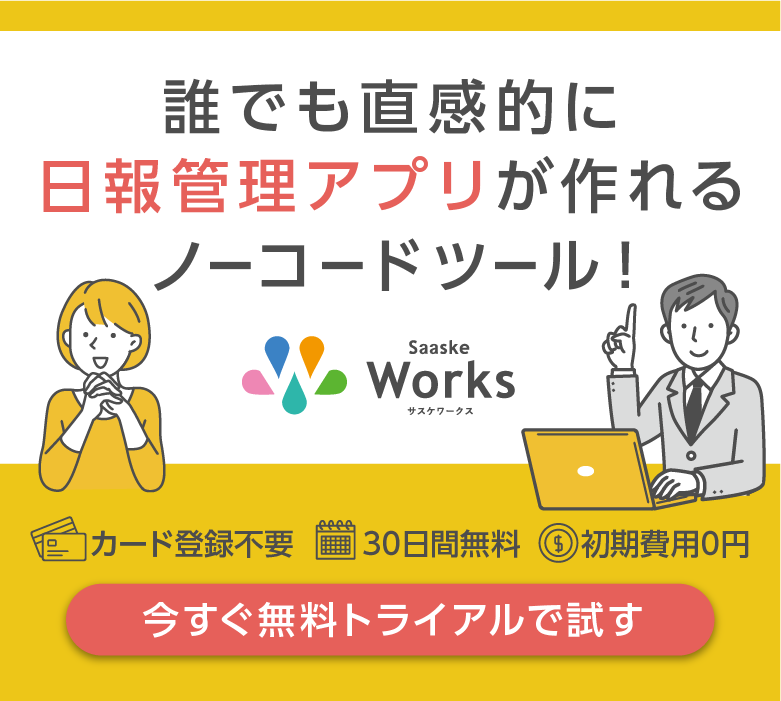 誰でも直感的に
日報管理アプリが作れる
ノーコードツール！

Saaske
Works
サスケワークス

カード登録不要 30日間無料 初期費用0円

今すぐ無料トライアルで試す